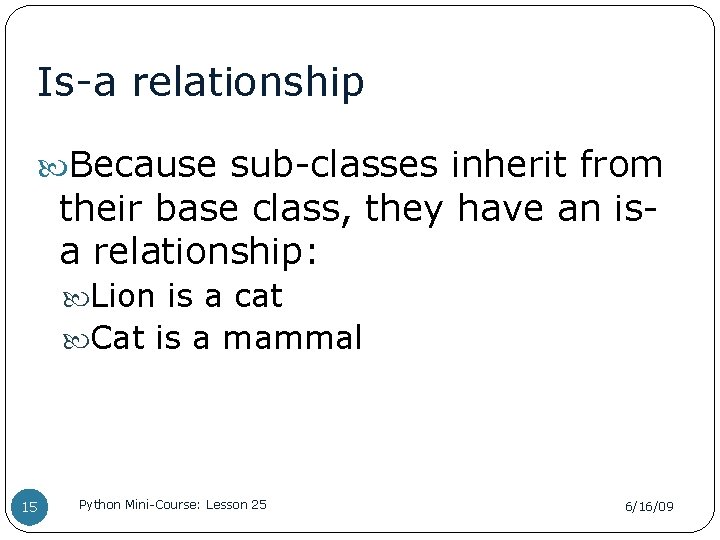 Is-a relationship

Because sub-classes inherit from their base class, they have an is-a relationship:

Lion is a cat

Cat is a mammal

15

Python Mini-Course: Lesson 25

6/16/09